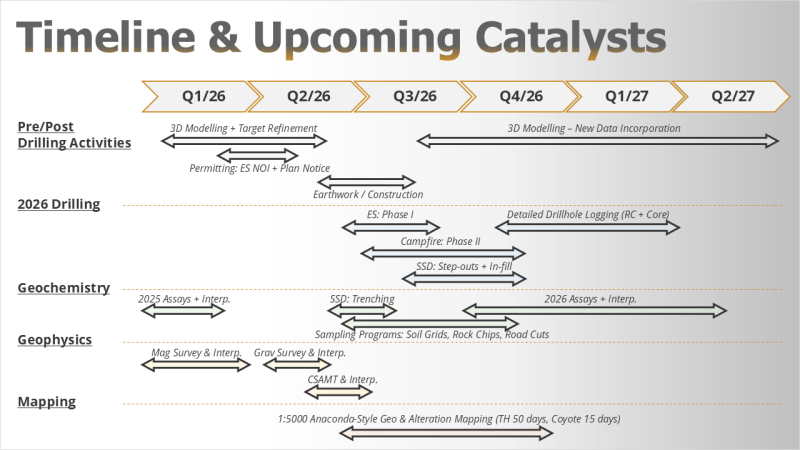 Timeline & Upcoming Catalysts

Q1/26 Q2/26 Q3/26 Q4/26 Q1/27 Q2/27

Pre/Post Drilling Activities

3D Modelling + Target Refinement

3D Modelling – New Data Incorporation

Permitting: ES NOI + Plan Notice

Earthwork / Construction

2026 Drilling

ES: Phase I

Detailed Drillhole Logging (RC + Core)

Campfire: Phase II

SSD: Step-outs + In-fill

Geochemistry

2025 Assays + Interp.

SSD: Trenching

2026 Assays + Interp.

Sampling Programs: Soil Grids, Rock Chips, Road Cuts

Geophysics

Mag Survey & Interp.

Grav Survey & Interp.

CSAMT & Interp.

Mapping

1:5000 Anaconda-Style Geo & Alteration Mapping (TH 50 days, Coyote 15 days)